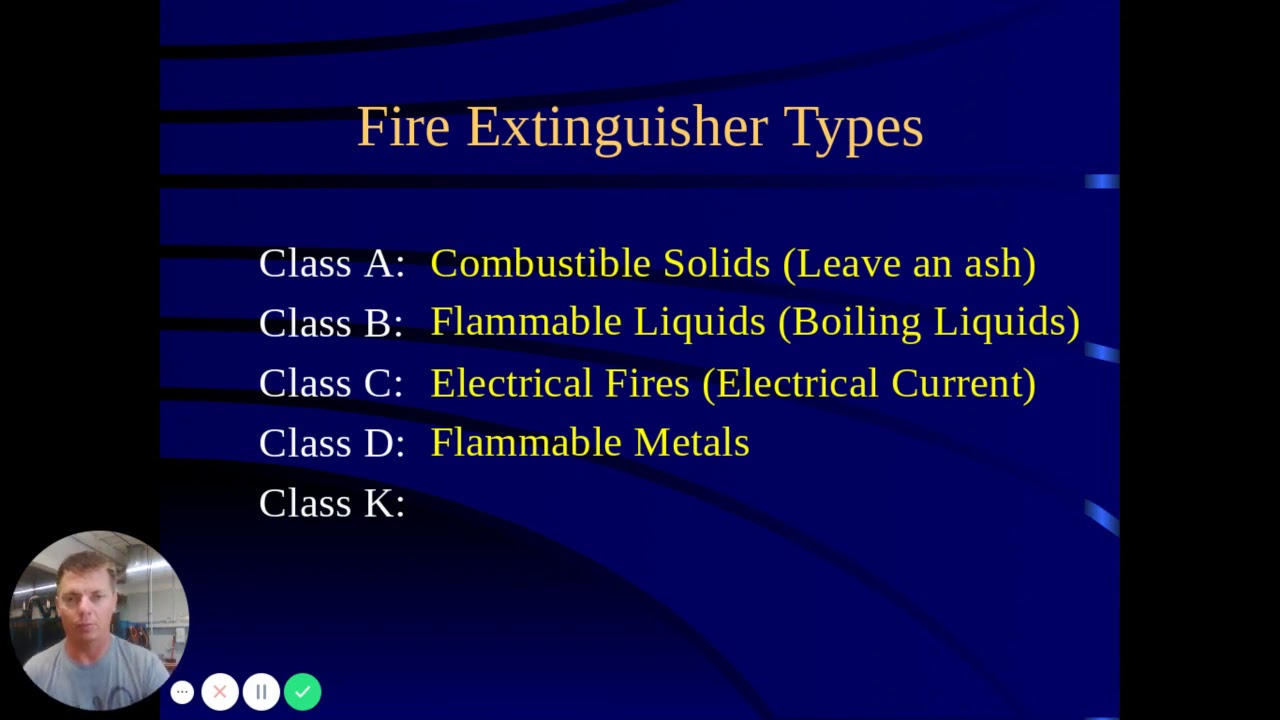 Fire Extinguisher Types

Class A: Combustible Solids (Leave an ash)
Class B: Flammable Liquids (Boiling Liquids)
Class C: Electrical Fires (Electrical Current)
Class D: Flammable Metals
Class K: